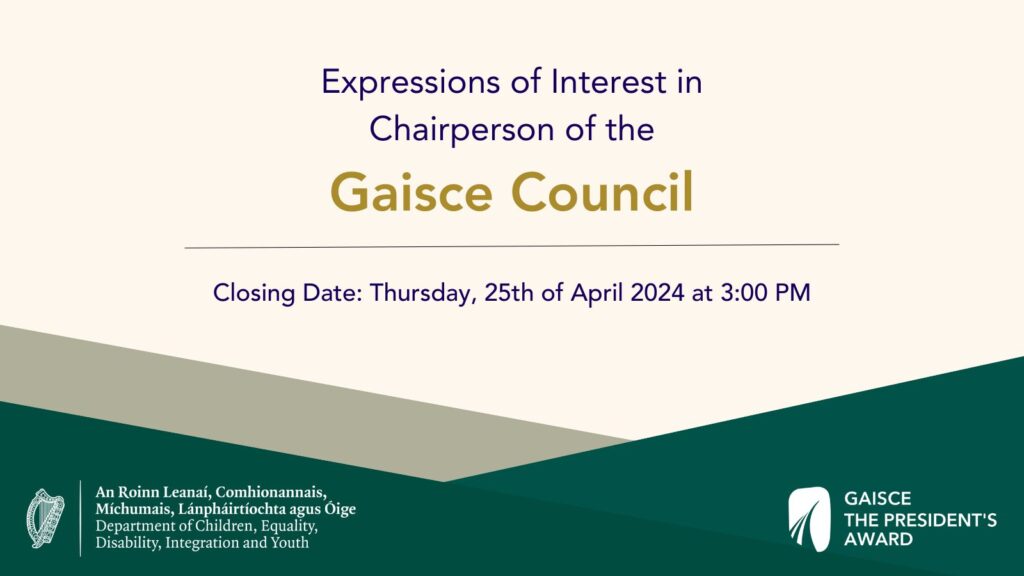 Expressions of Interest in Chairperson of the

Gaisce Council

Closing Date: Thursday, 25th of April 2024 at 3:00 PM

An Roinn Leanaí, Comhionannais, Míchumais, Lánpháirtíochta agus Óige
Department of Children, Equality, Disability, Integration and Youth

GAISCE
THE PRESIDENT'S
AWARD